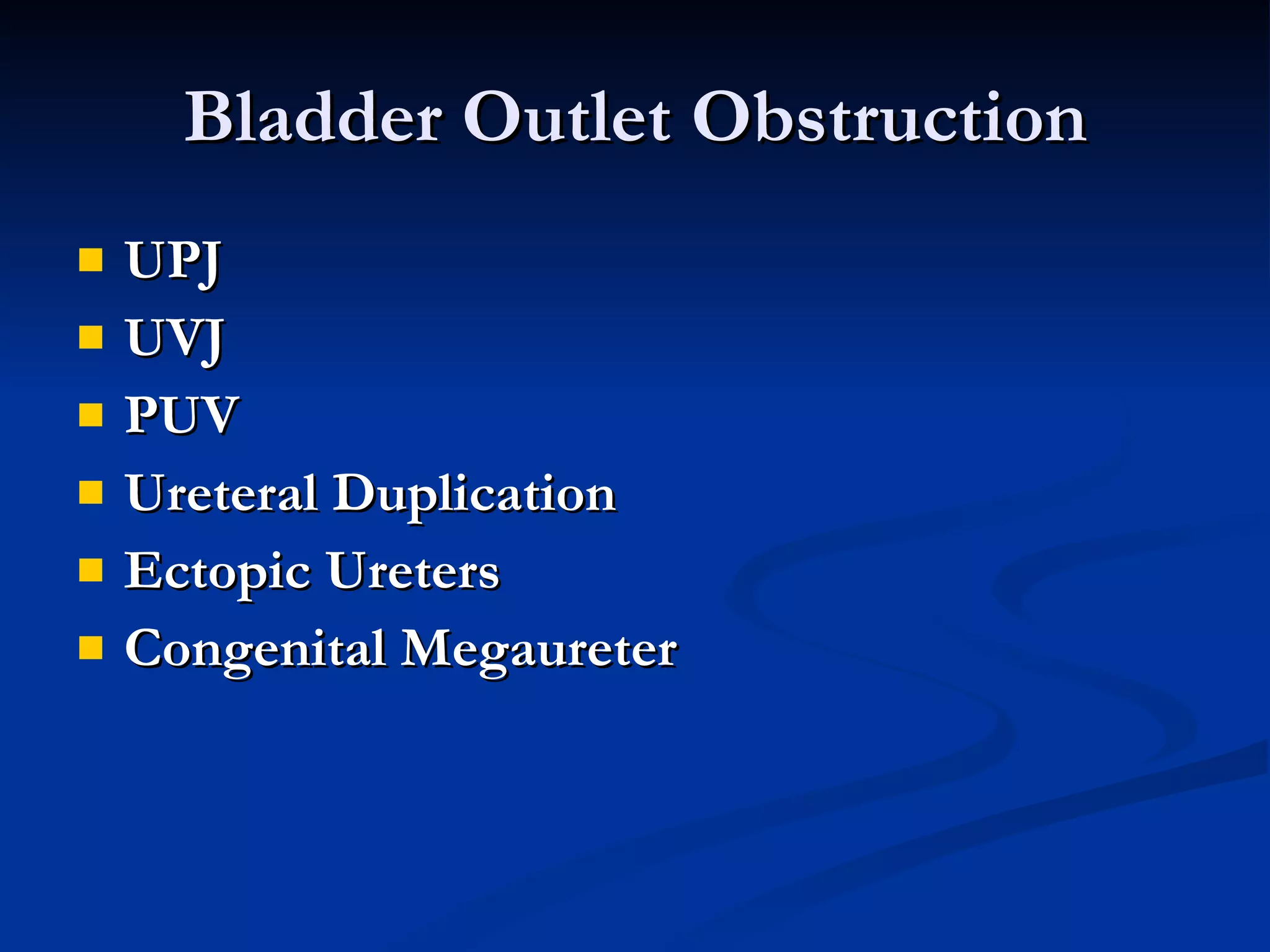 Bladder Outlet Obstruction

- UPJ
- UVJ
- PUV
- Ureteral Duplication
- Ectopic Ureters
- Congenital Megaureter